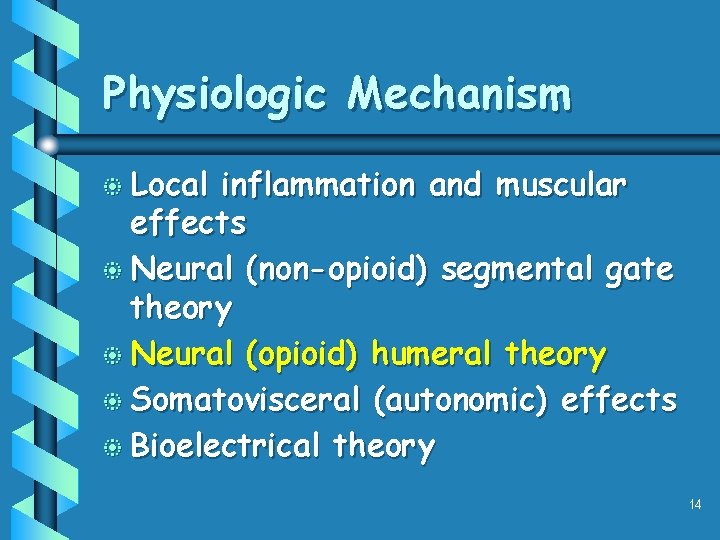 Physiologic Mechanism

Local inflammation and muscular effects

Neural (non-opioid) segmental gate theory

Neural (opioid) humeral theory

Somatovisceral (autonomic) effects

Bioelectrical theory

14